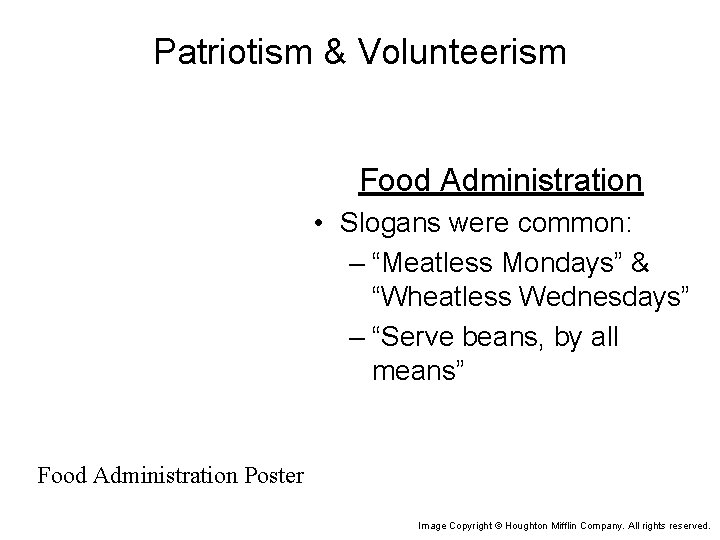 Patriotism & Volunteerism

Food Administration

• Slogans were common:
– “Meatless Mondays” & “Wheatless Wednesdays”
– “Serve beans, by all means”

Food Administration Poster

Image Copyright © Houghton Mifflin Company. All rights reserved.